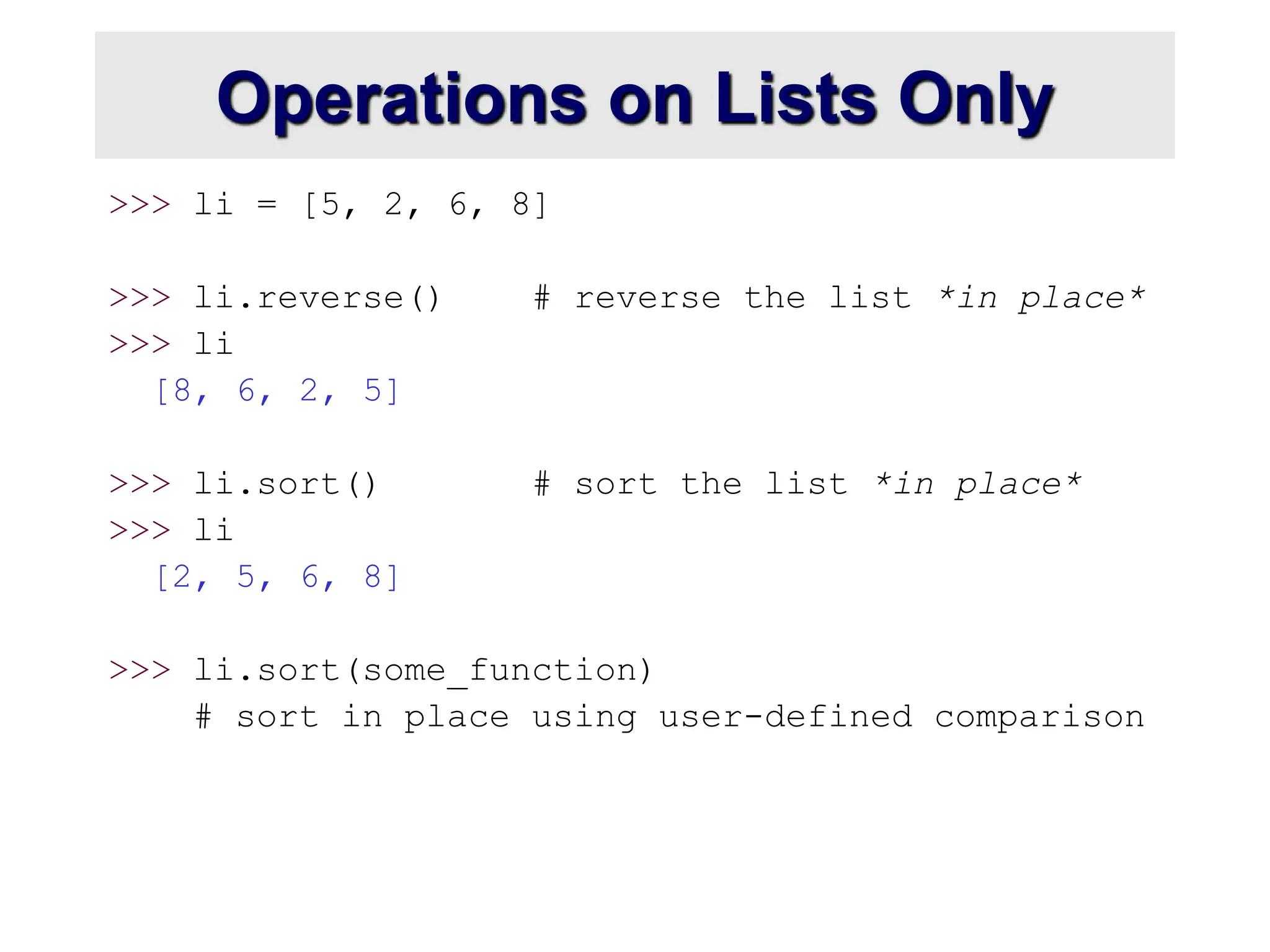 Operations on Lists Only

>>> li = [5, 2, 6, 8]

>>> li.reverse()    # reverse the list *in place*
>>> li
[8, 6, 2, 5]

>>> li.sort()       # sort the list *in place*
>>> li
[2, 5, 6, 8]

>>> li.sort(some_function)
# sort in place using user-defined comparison